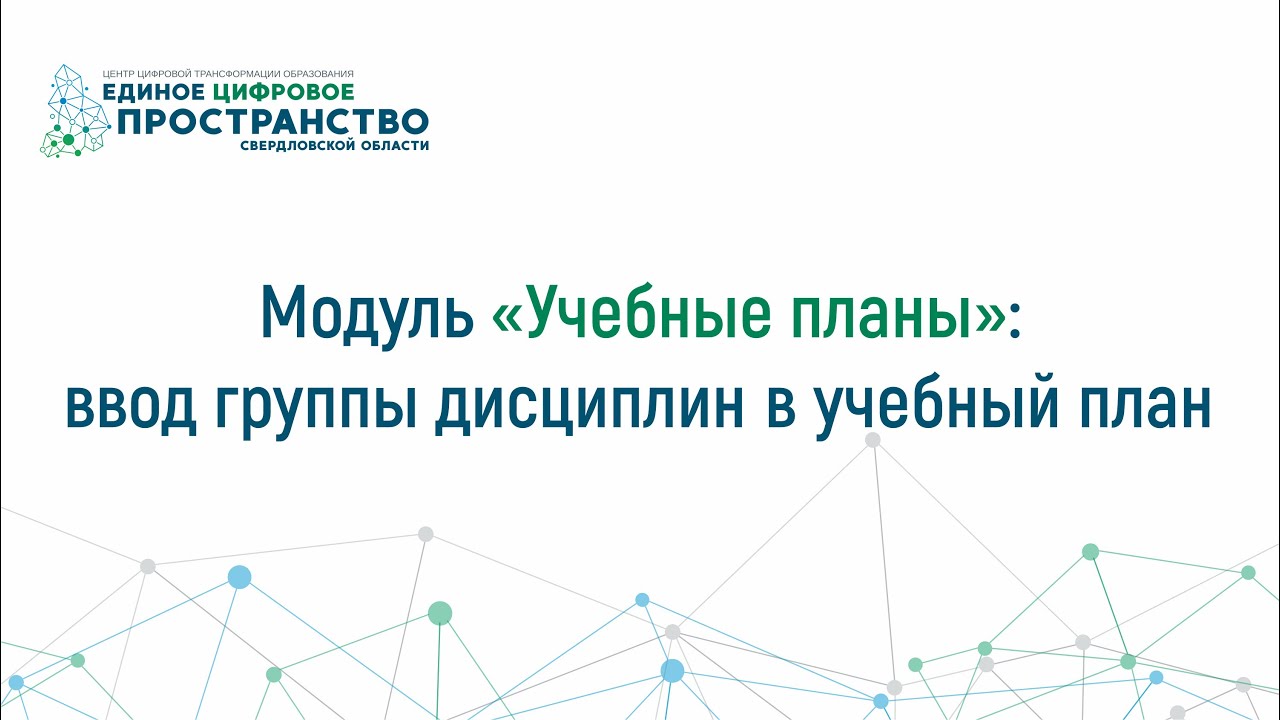 ЦЕНТР ЦИФРОВОЙ ТРАНСФОРМАЦИИ ОБРАЗОВАНИЯ
ЕДИНОЕ ЦИФРОВОЕ
ПРОСТРАНСТВО
СВЕРДЛОВСКОЙ ОБЛАСТИ

Модуль «Учебные планы»:
ввод группы дисциплин в учебный план